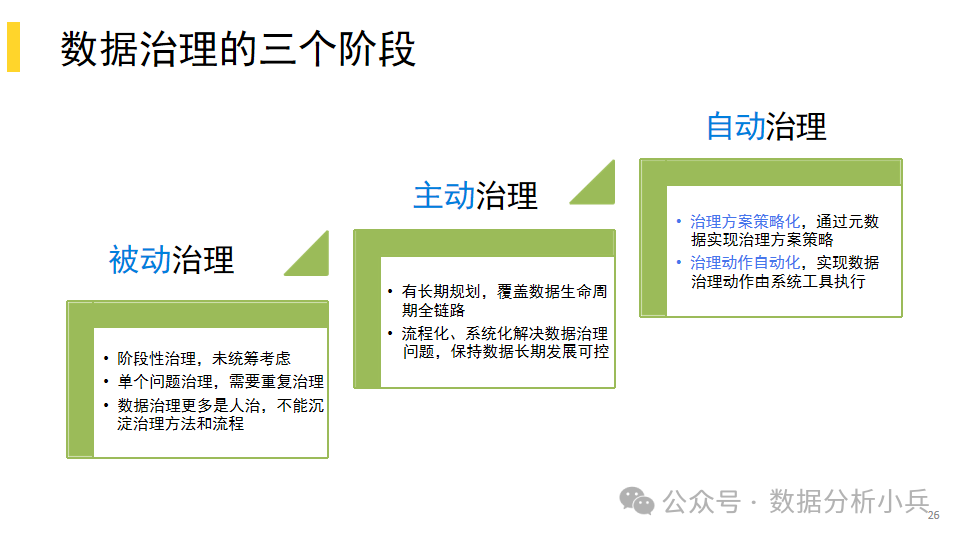 数据治理的三个阶段

被动治理

• 阶段性治理，未统筹考虑
• 单个问题治理，需要重复治理
• 数据治理更多是人治，不能沉淀治理方法和流程

主动治理

• 有长期规划，覆盖数据生命周期全链路
• 流程化、系统化解决数据治理问题，保持数据长期发展可控

自动治理

• 治理方案策略化，通过元数据实现治理方案策略
• 治理动作自动化，实现数据治理动作由系统工具执行

公众号 · 数据分析小兵

26